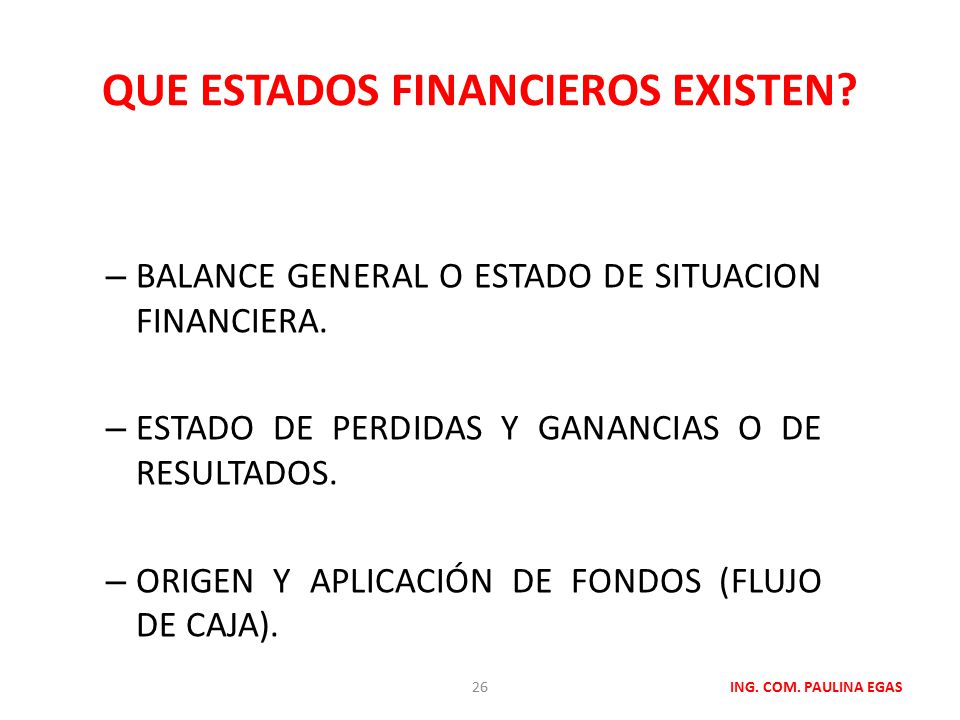 QUE ESTADOS FINANCIEROS EXISTEN?

– BALANCE GENERAL O ESTADO DE SITUACION FINANCIERA.

– ESTADO DE PERDIDAS Y GANANCIAS O DE RESULTADOS.

– ORIGEN Y APLICACIÓN DE FONDOS (FLUJO DE CAJA).

26

ING. COM. PAULINA EGAS